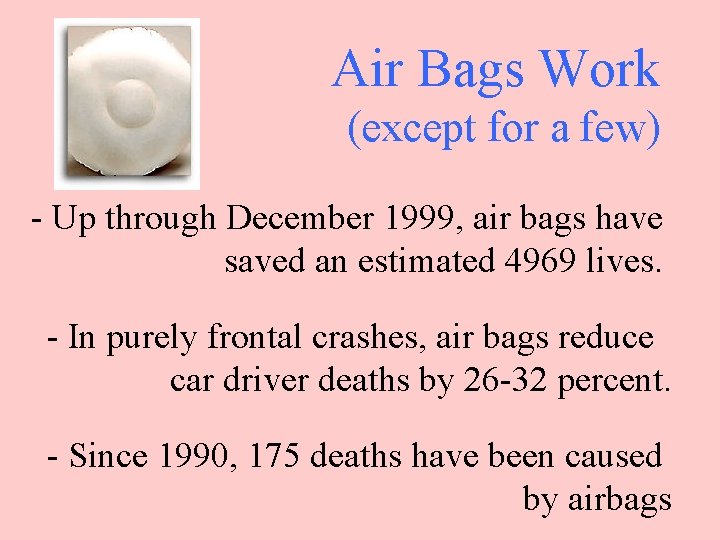 Air Bags Work
(except for a few)

- Up through December 1999, air bags have saved an estimated 4969 lives.

- In purely frontal crashes, air bags reduce car driver deaths by 26-32 percent.

- Since 1990, 175 deaths have been caused by airbags